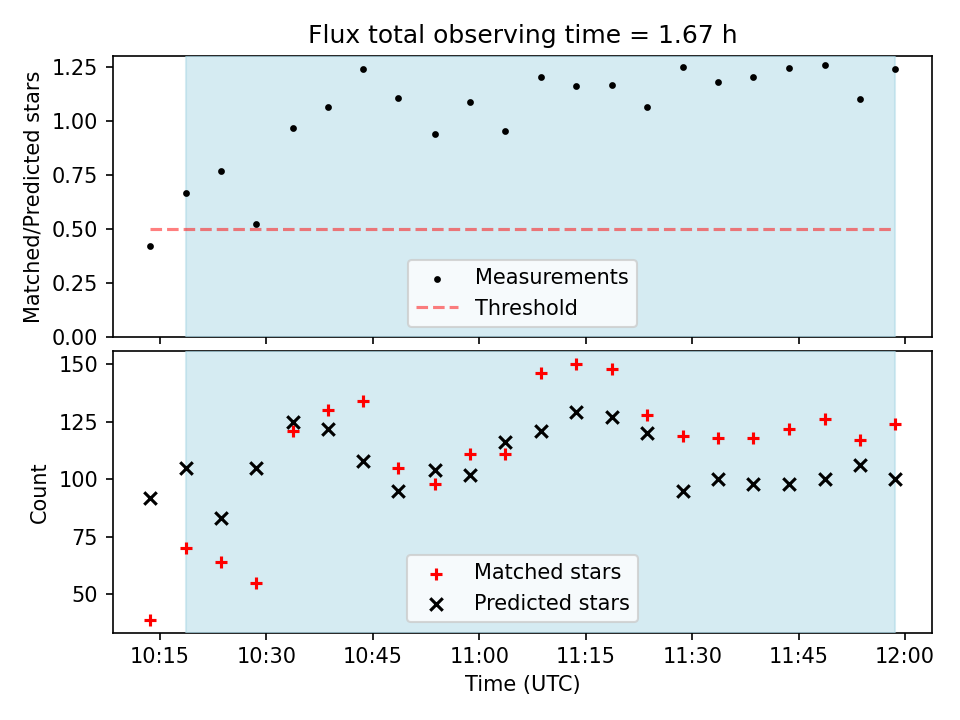 Flux total observing time = 1.67 h

Matched/Predicted stars

1.25
1.00
0.75
0.50
0.25
0.00

Measurements
Threshold

Count

150
125
100
75
50

Matched stars
Predicted stars

10:15 10:30 10:45 11:00 11:15 11:30 11:45 12:00

Time (UTC)